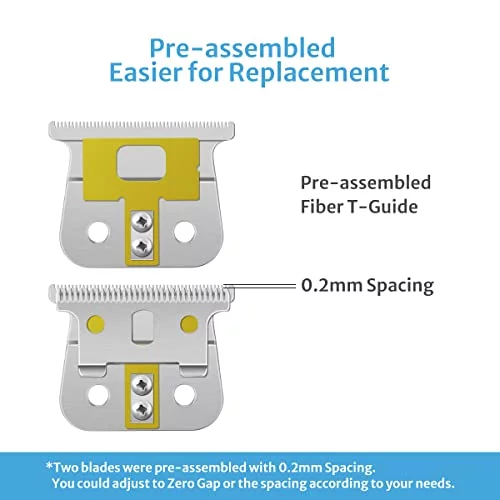 Pre-assembled
Easier for Replacement

Pre-assembled
Fiber T-Guide

0.2mm Spacing

*Two blades were pre-assembled with 0.2mm Spacing.
You could adjust to Zero Gap or the spacing according to your needs.